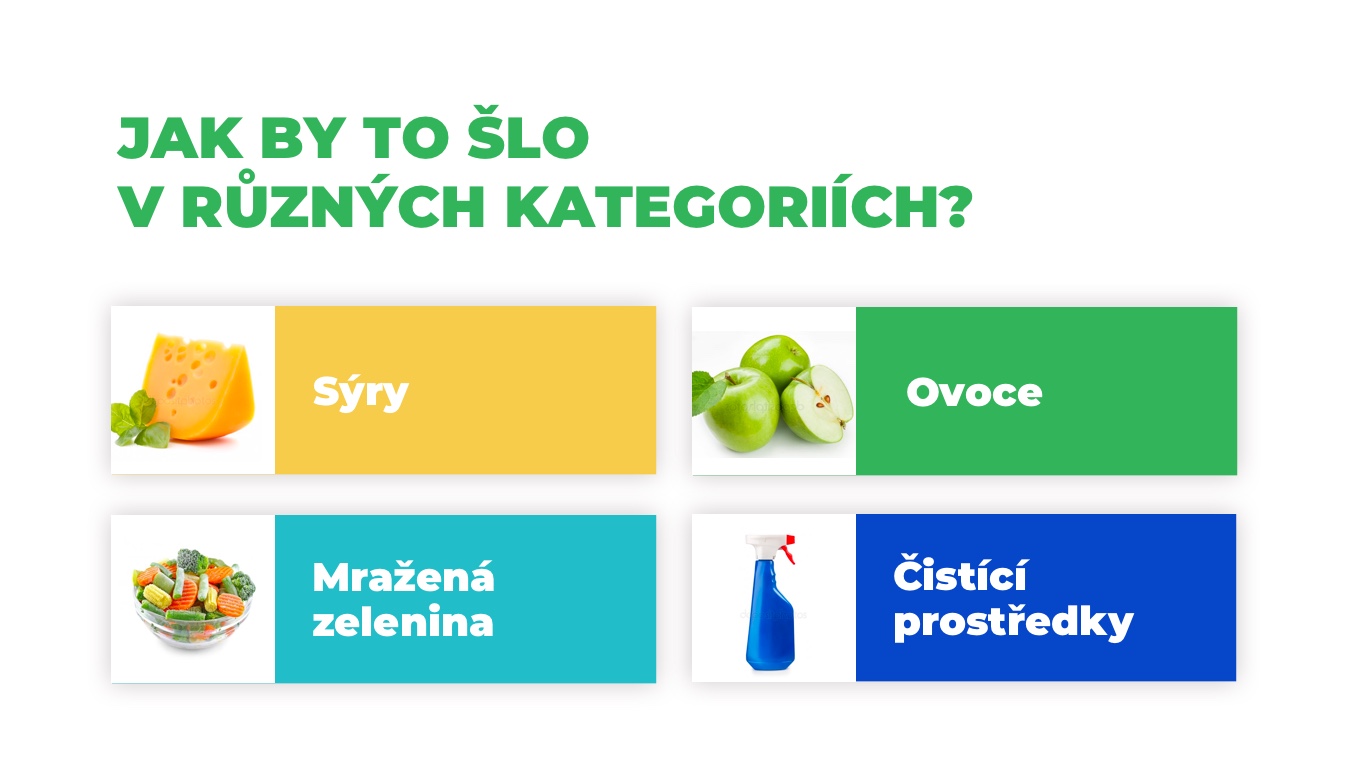 JAK BY TO ŠLO
V RŮZNÝCH KATEGORIÍCH?

Sýry

Ovoce

Mražená zelenina

Čistící prostředky